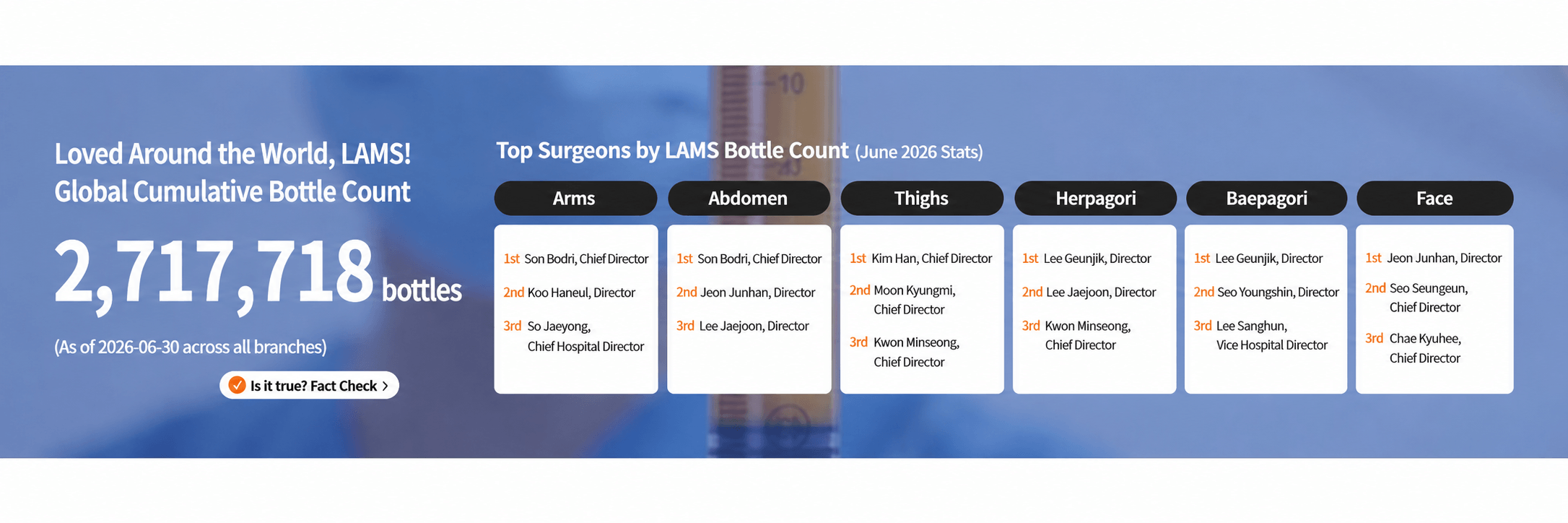 Loved Around the World, LAMS!
Global Cumulative Bottle Count

2,717,718 bottles

(As of 2026-06-30 across all branches)

Is it true? Fact Check >

Top Surgeons by LAMS Bottle Count (June 2026 Stats)

Arms
1st Son Bodri, Chief Director
2nd Koo Haneul, Director
3rd So Jaeyong, Chief Hospital Director

Abdomen
1st Son Bodri, Chief Director
2nd Jeon Junhan, Director
3rd Lee Jaejoon, Director

Thighs
1st Kim Han, Chief Director
2nd Moon Kyungmi, Chief Director
3rd Kwon Minseong, Chief Director

Herpagori
1st Lee Geunjik, Director
2nd Lee Jaejoon, Director
3rd Kwon Minseong, Chief Director

Baepagori
1st Lee Geunjik, Director
2nd Seo Youngshin, Director
3rd Lee Sanghun, Vice Hospital Director

Face
1st Jeon Junhan, Director
2nd Seo Seungeun, Chief Director
3rd Chae Kyuhee, Chief Director